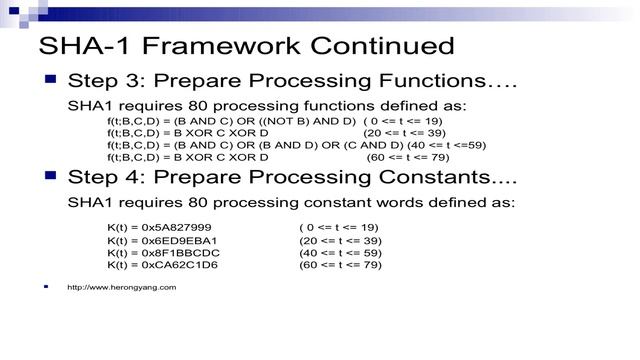 SHA-1 Framework Continued

Step 3: Prepare Processing Functions….

SHA1 requires 80 processing functions defined as:

f(t;B,C,D) = (B AND C) OR ((NOT B) AND D) ( 0 <= t <= 19)
f(t;B,C,D) = B XOR C XOR D (20 <= t <= 39)
f(t;B,C,D) = (B AND C) OR (B AND D) OR (C AND D) (40 <= t <=59)
f(t;B,C,D) = B XOR C XOR D (60 <= t <= 79)

Step 4: Prepare Processing Constants....

SHA1 requires 80 processing constant words defined as:

K(t) = 0x5A827999 ( 0 <= t <= 19)
K(t) = 0x6ED9EBA1 (20 <= t <= 39)
K(t) = 0x8F1BBCDC (40 <= t <= 59)
K(t) = 0xCA62C1D6 (60 <= t <= 79)

http://www.herongyang.com